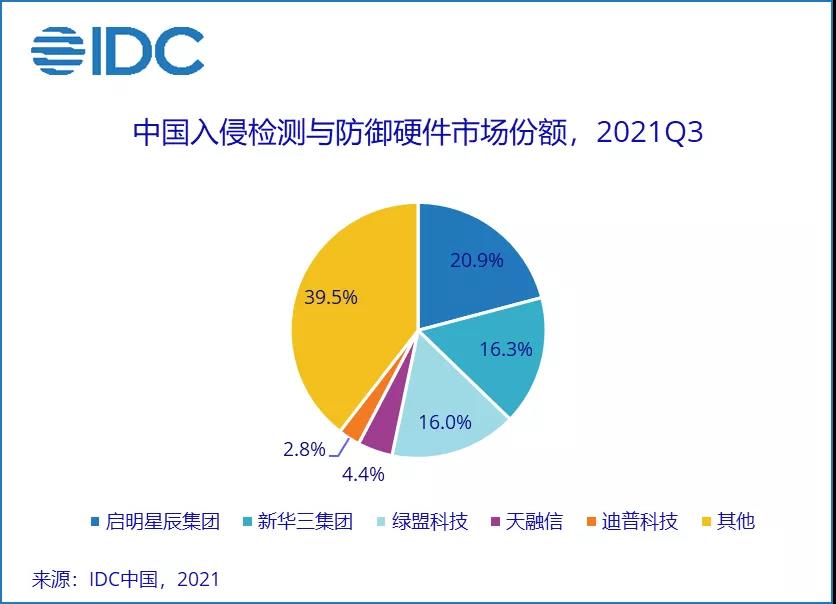 IDC

中国入侵检测与防御硬件市场份额，2021Q3

20.9%
16.3%
16.0%
4.4%
2.8%
39.5%

启明星辰集团 新华三集团 绿盟科技 天融信 迪普科技 其他

来源：IDC中国，2021